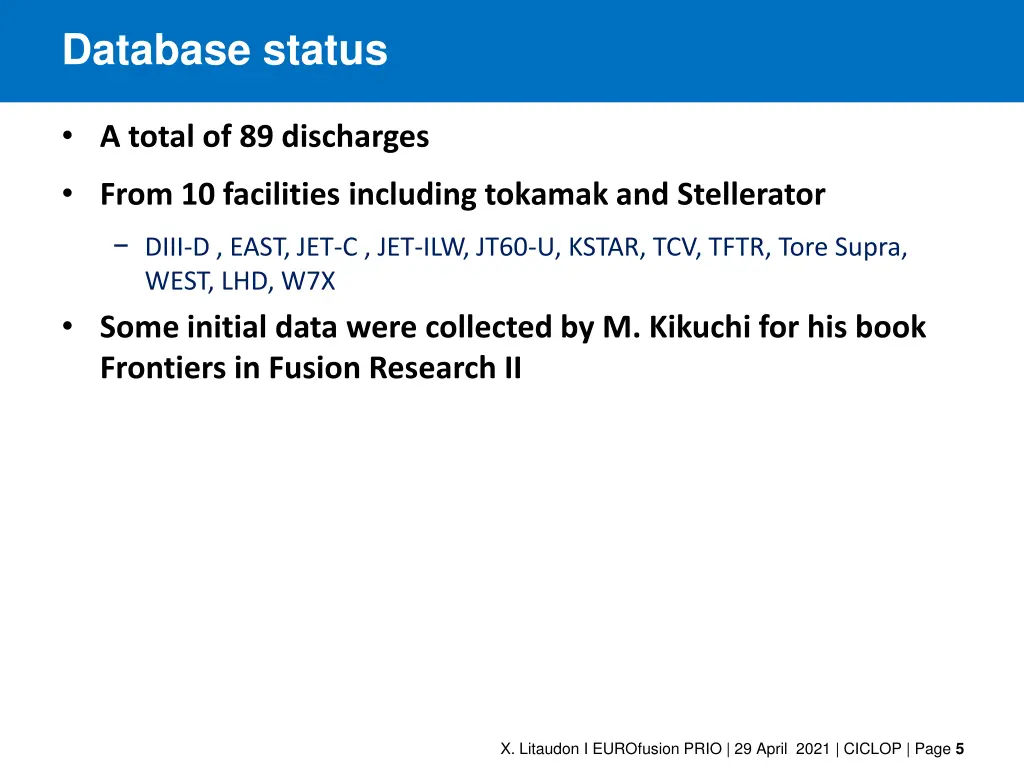 Database status

• A total of 89 discharges

• From 10 facilities including tokamak and Stellerator

− DIII-D , EAST, JET-C , JET-ILW, JT60-U, KSTAR, TCV, TFTR, Tore Supra, WEST, LHD, W7X

• Some initial data were collected by M. Kikuchi for his book Frontiers in Fusion Research II

X. Litaudon I EUROfusion PRIO | 29 April 2021 | CICLOP | Page 5